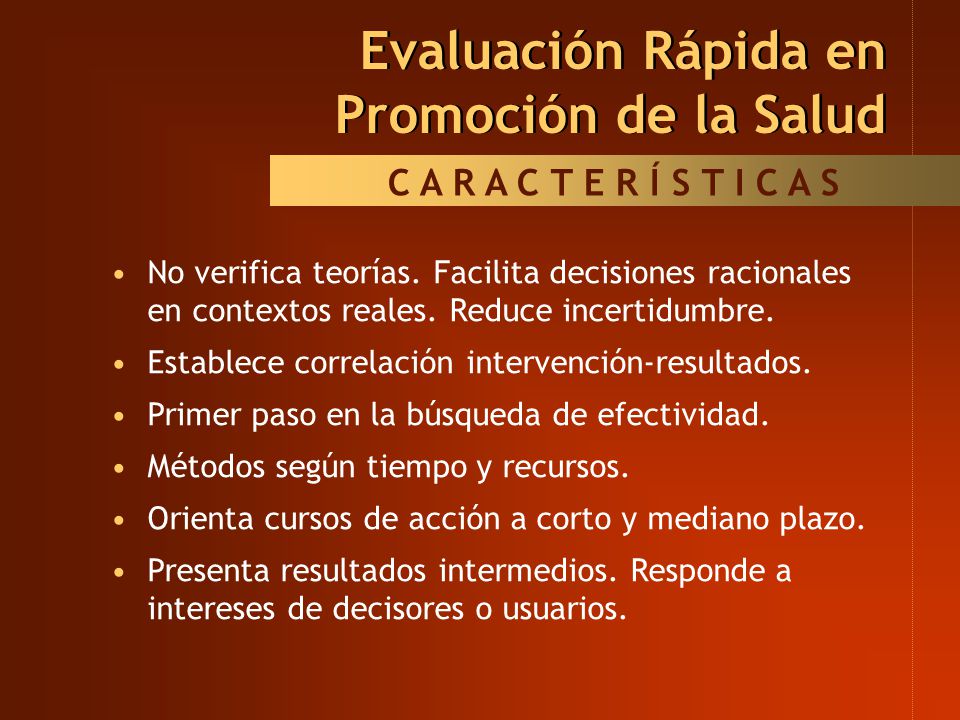 Evaluación Rápida en Promoción de la Salud

CARACTERÍSTICAS

• No verifica teorías. Facilita decisiones racionales en contextos reales. Reduce incertidumbre.
• Establece correlación intervención-resultados.
• Primer paso en la búsqueda de efectividad.
• Métodos según tiempo y recursos.
• Orienta cursos de acción a corto y mediano plazo.
• Presenta resultados intermedios. Responde a intereses de decisores o usuarios.